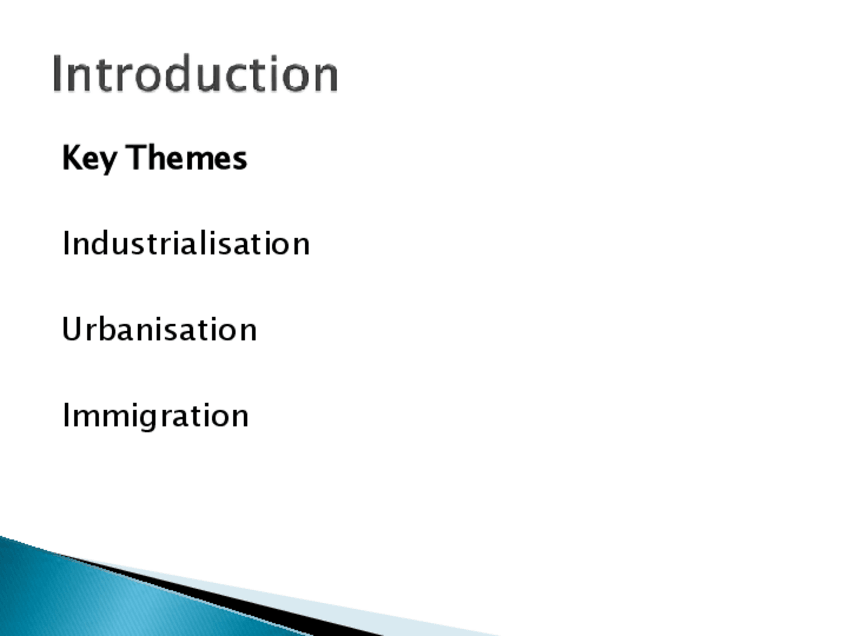 Introduction

Key Themes

Industrialisation

Urbanisation

Immigration